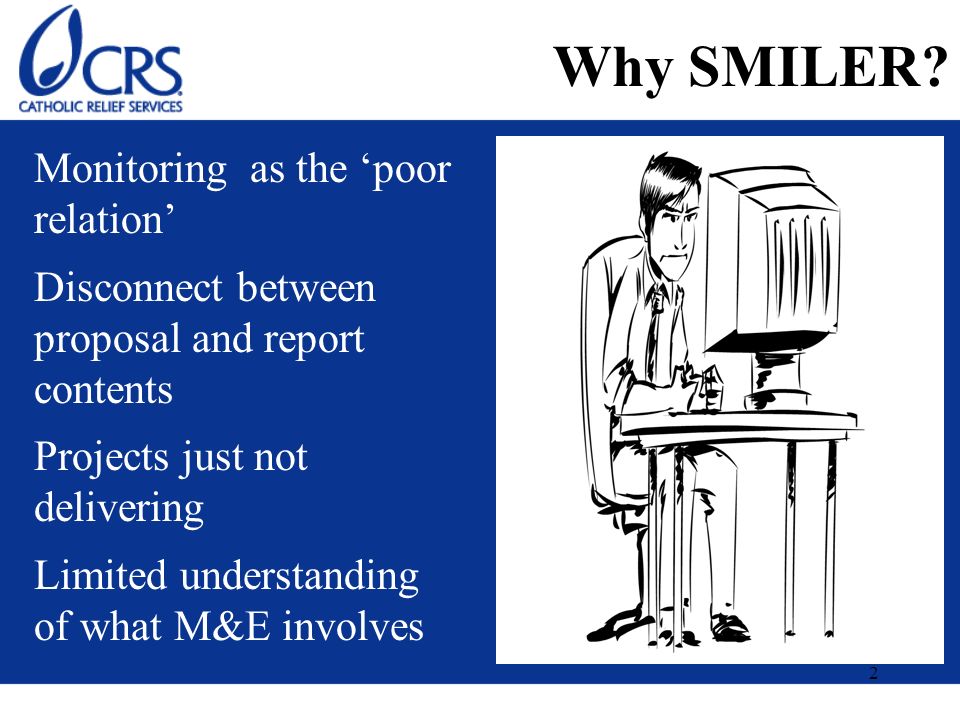 CRS
CATHOLIC RELIEF SERVICES

Why SMILER?

Monitoring as the ‘poor relation’

Disconnect between proposal and report contents

Projects just not delivering

Limited understanding of what M&E involves

2